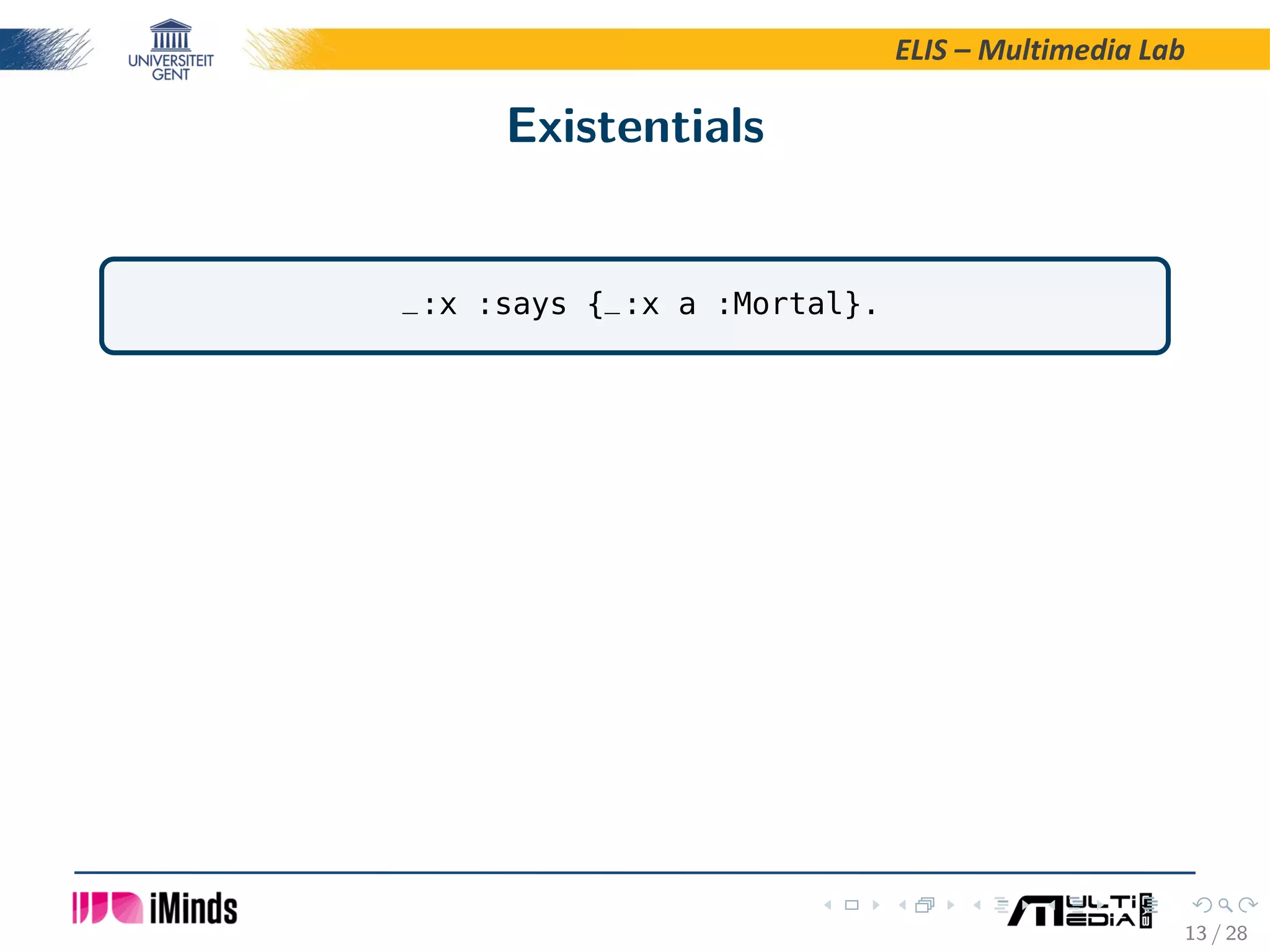 UNIVERSITEIT GENT

ELIS – Multimedia Lab

Existentials

_:x :says {_:x a :Mortal}.

iMinds

MULTIMEDIA LAB

13 / 28